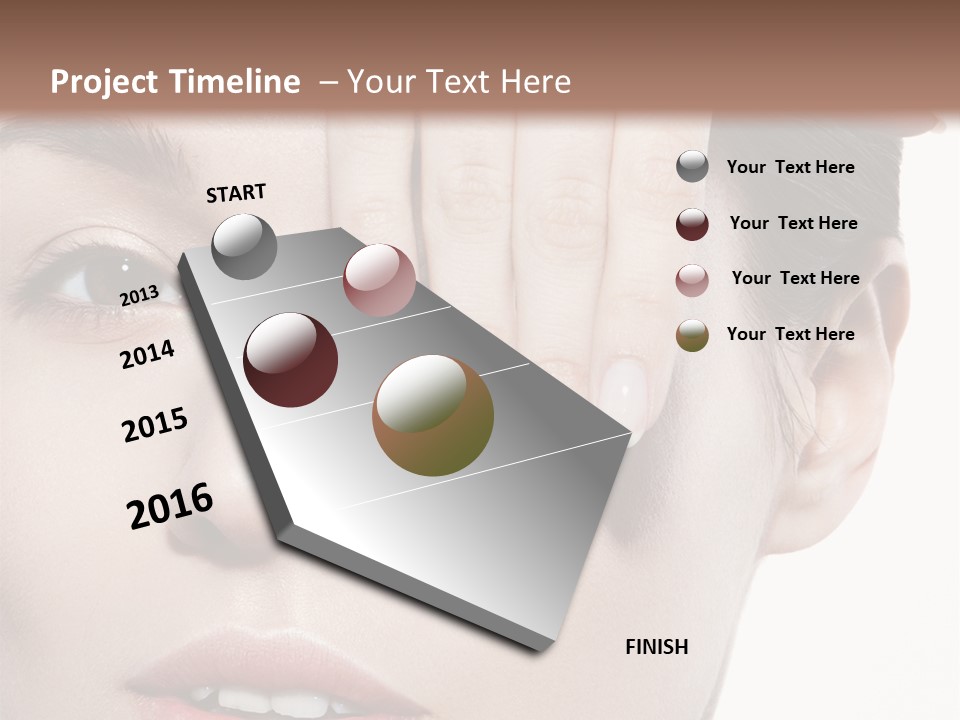 Project Timeline – Your Text Here

START

2013

2014

2015

2016

FINISH

Your Text Here

Your Text Here

Your Text Here

Your Text Here